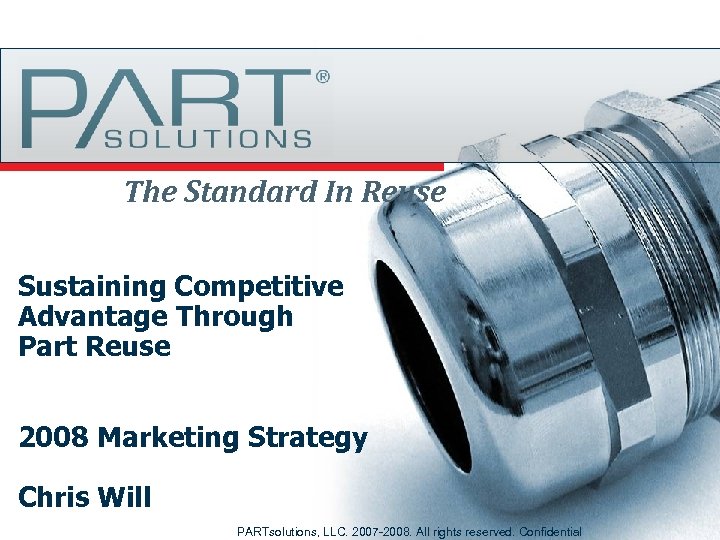 PART®
SOLUTIONS

The Standard In Reuse

Sustaining Competitive Advantage Through Part Reuse

2008 Marketing Strategy

Chris Will

PARTsolutions, LLC. 2007-2008. All rights reserved. Confidential